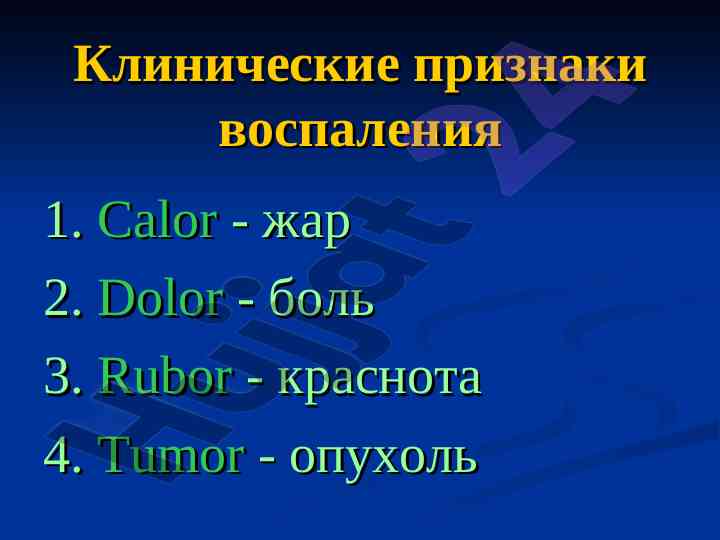 Клинические признаки воспаления

1. Calor - жар

2. Dolor - боль

3. Rubor - краснота

4. Tumor - опухоль

Hujjat 24